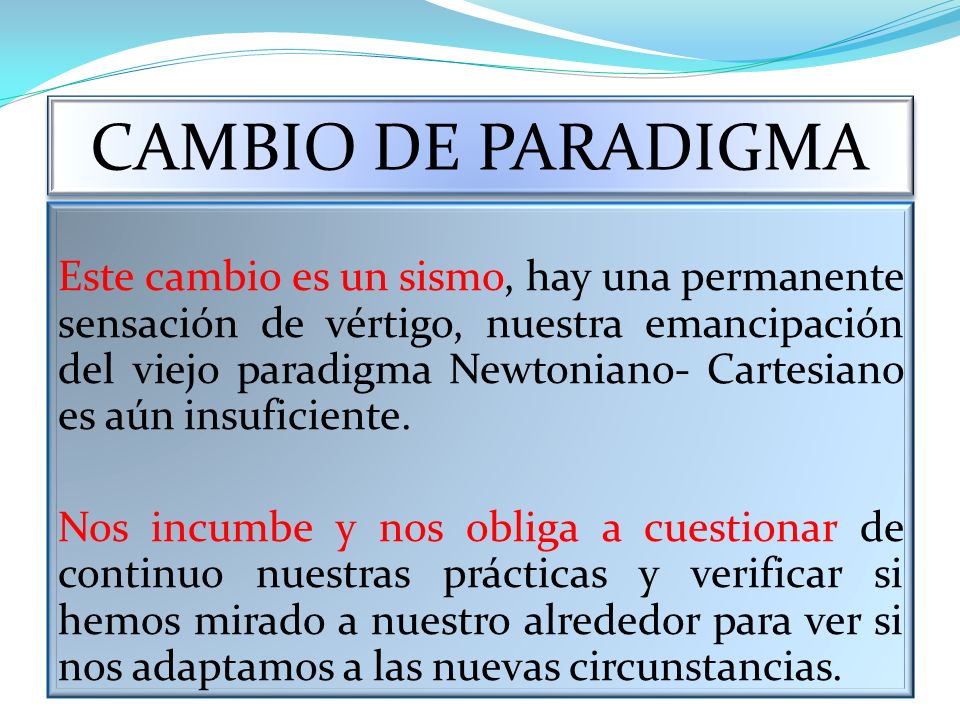 CAMBIO DE PARADIGMA

Este cambio es un sismo, hay una permanente sensación de vértigo, nuestra emancipación del viejo paradigma Newtoniano- Cartesiano es aún insuficiente.

Nos incumbe y nos obliga a cuestionar de continuo nuestras prácticas y verificar si hemos mirado a nuestro alrededor para ver si nos adaptamos a las nuevas circunstancias.